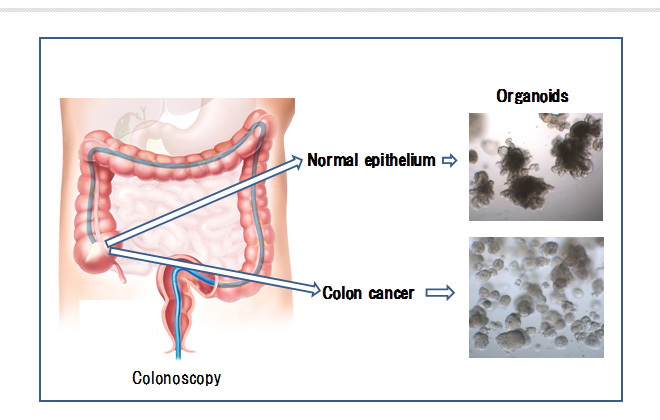 Organoids

Normal epithelium

Colon cancer

Colonoscopy